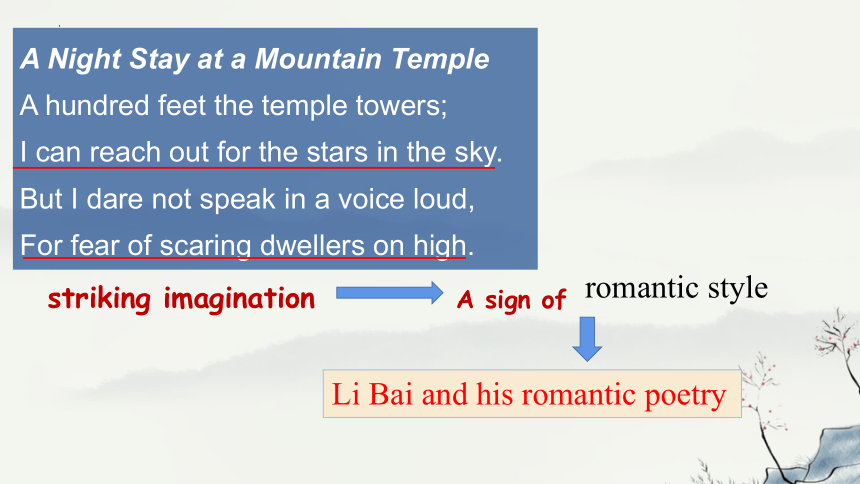 A Night Stay at a Mountain Temple
A hundred feet the temple towers;
I can reach out for the stars in the sky.
But I dare not speak in a voice loud,
For fear of scaring dwellers on high.

striking imagination

A sign of romantic style

Li Bai and his romantic poetry